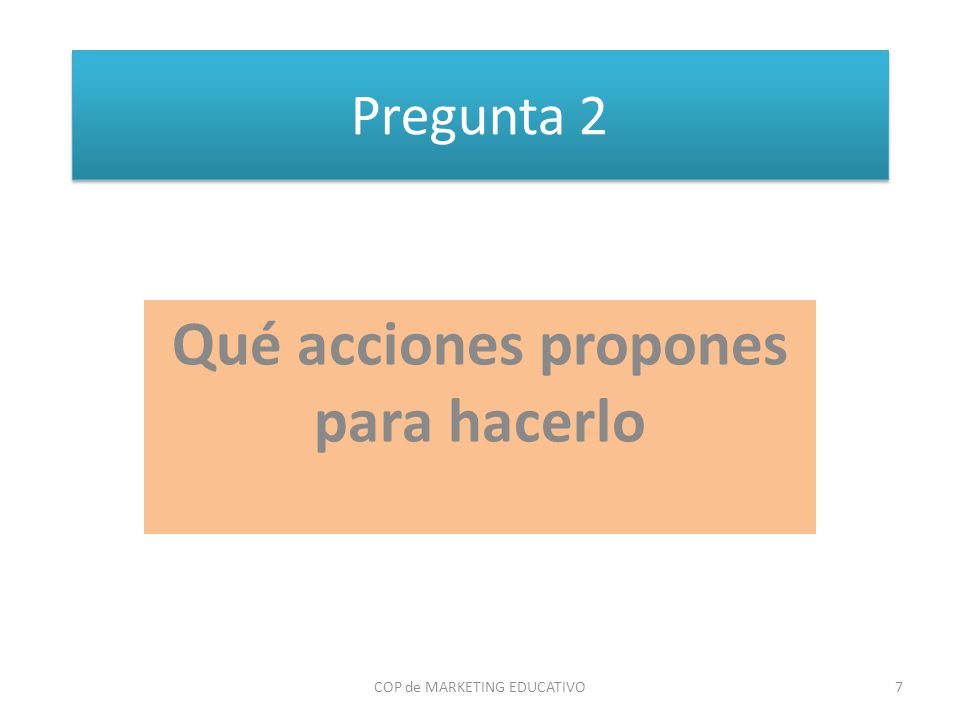 Pregunta 2

Qué acciones propones para hacerlo

COP de MARKETING EDUCATIVO

7